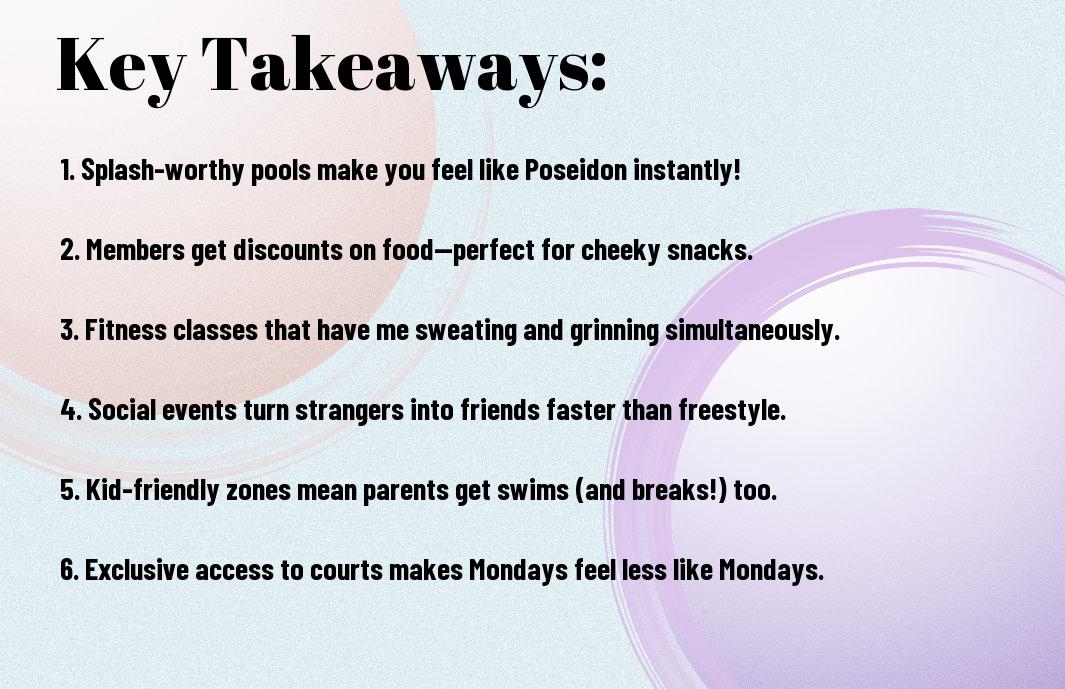 Key Takeaways:

1. Splash-worthy pools make you feel like Poseidon instantly!

2. Members get discounts on food—perfect for cheeky snacks.

3. Fitness classes that have me sweating and grinning simultaneously.

4. Social events turn strangers into friends faster than freestyle.

5. Kid-friendly zones mean parents get swims (and breaks!) too.

6. Exclusive access to courts makes Mondays feel less like Mondays.